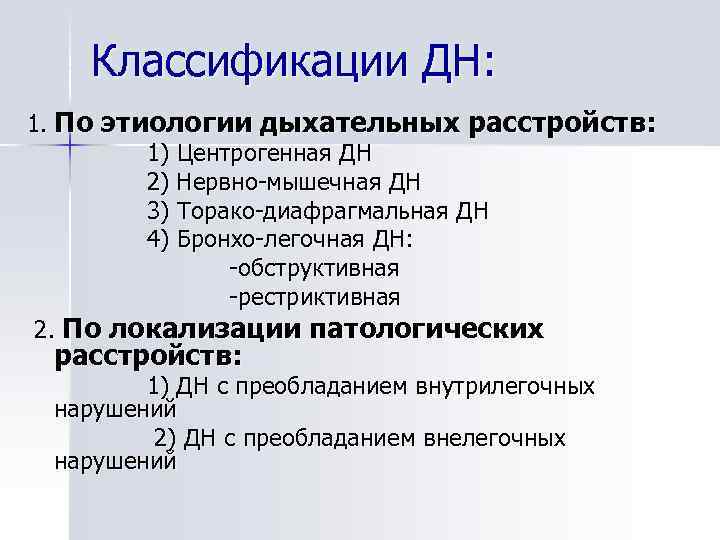 Классификации ДН:

1. По этиологии дыхательных расстройств:
1) Центрогенная ДН
2) Нервно-мышечная ДН
3) Торако-диафрагмальная ДН
4) Бронхо-легочная ДН:
-обструктивная
-рестриктивная

2. По локализации патологических расстройств:
1) ДН с преобладанием внутрилегочных нарушений
2) ДН с преобладанием внелегочных нарушений